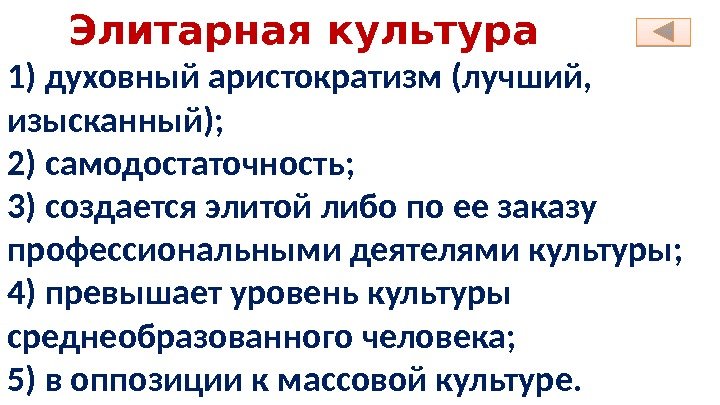 Элитарная культура

1) духовный аристократизм (лучший, изысканный);
2) самодостаточность;
3) создается элитой либо по ее заказу профессиональными деятелями культуры;
4) превышает уровень культуры среднеобразованного человека;
5) в оппозиции к массовой культуре.